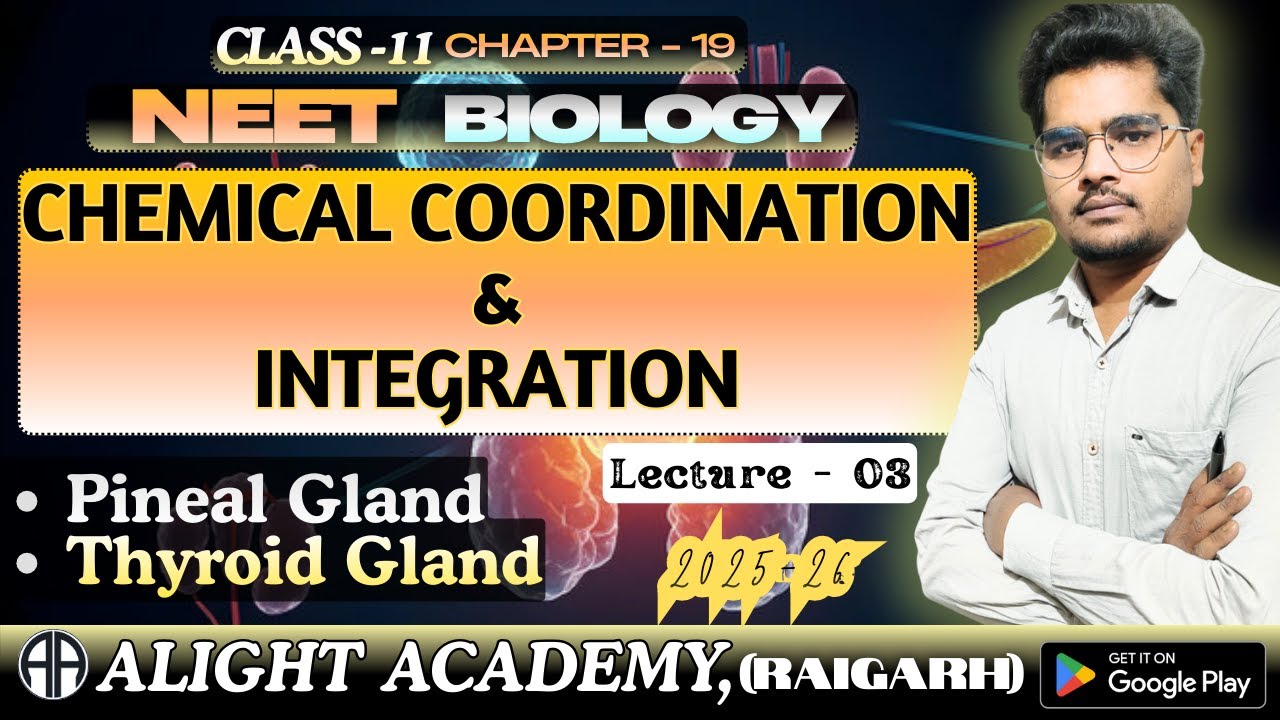 CLASS -11 CHAPTER - 19

NEET BIOLOGY

CHEMICAL COORDINATION
&
INTEGRATION

Lecture - 03

• Pineal Gland
• Thyroid Gland

2025-26

AA ALIGHT ACADEMY, (RAIGARH)

GET IT ON
Google Play